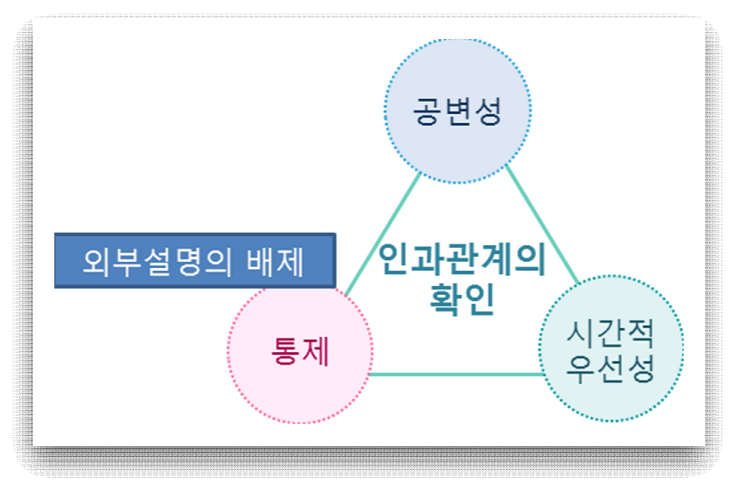 공변성

외부설명의 배제

인과관계의 확인

통제

시간적 우선성